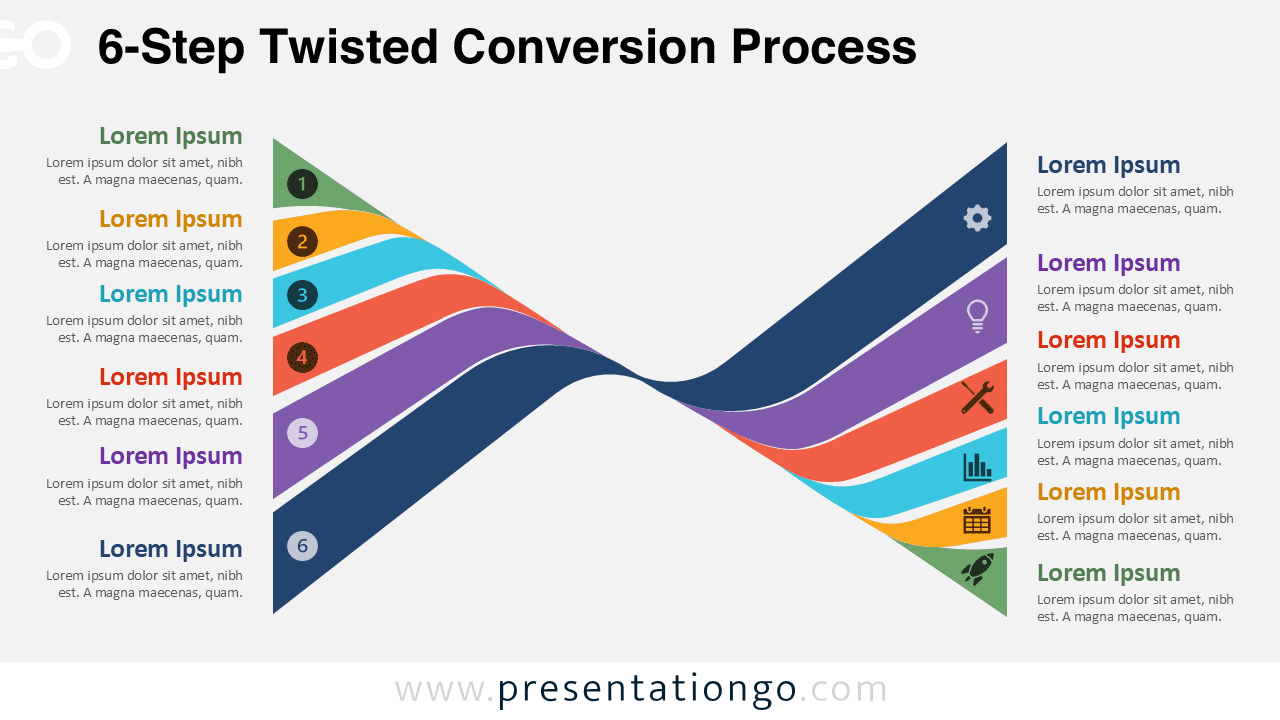 GO

6-Step Twisted Conversion Process

Lorem Ipsum
Lorem ipsum dolor sit amet, nibh est. A magna maecenas, quam.

Lorem Ipsum
Lorem ipsum dolor sit amet, nibh est. A magna maecenas, quam.

Lorem Ipsum
Lorem ipsum dolor sit amet, nibh est. A magna maecenas, quam.

Lorem Ipsum
Lorem ipsum dolor sit amet, nibh est. A magna maecenas, quam.

Lorem Ipsum
Lorem ipsum dolor sit amet, nibh est. A magna maecenas, quam.

Lorem Ipsum
Lorem ipsum dolor sit amet, nibh est. A magna maecenas, quam.

1
2
3
4
5
6

Lorem Ipsum
Lorem ipsum dolor sit amet, nibh est. A magna maecenas, quam.

Lorem Ipsum
Lorem ipsum dolor sit amet, nibh est. A magna maecenas, quam.

Lorem Ipsum
Lorem ipsum dolor sit amet, nibh est. A magna maecenas, quam.

Lorem Ipsum
Lorem ipsum dolor sit amet, nibh est. A magna maecenas, quam.

Lorem Ipsum
Lorem ipsum dolor sit amet, nibh est. A magna maecenas, quam.

Lorem Ipsum
Lorem ipsum dolor sit amet, nibh est. A magna maecenas, quam.

www.presentationgo.com